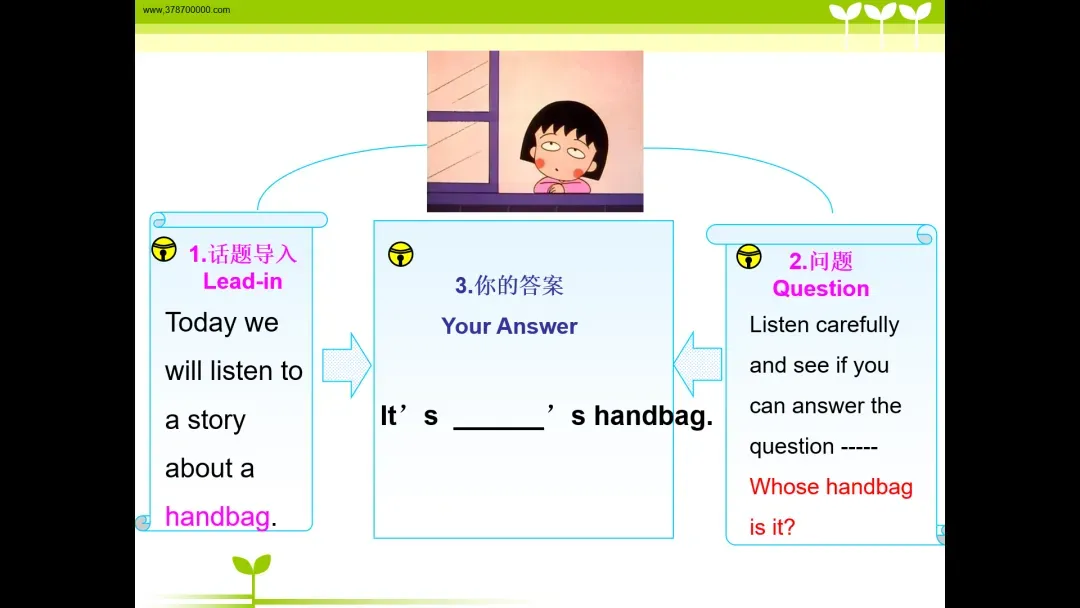 www.378700000.com

1.话题导入
Lead-in

Today we will listen to a story about a handbag.

3.你的答案
Your Answer

It’s ______’s handbag.

2.问题
Question

Listen carefully and see if you can answer the question -----
Whose handbag is it?